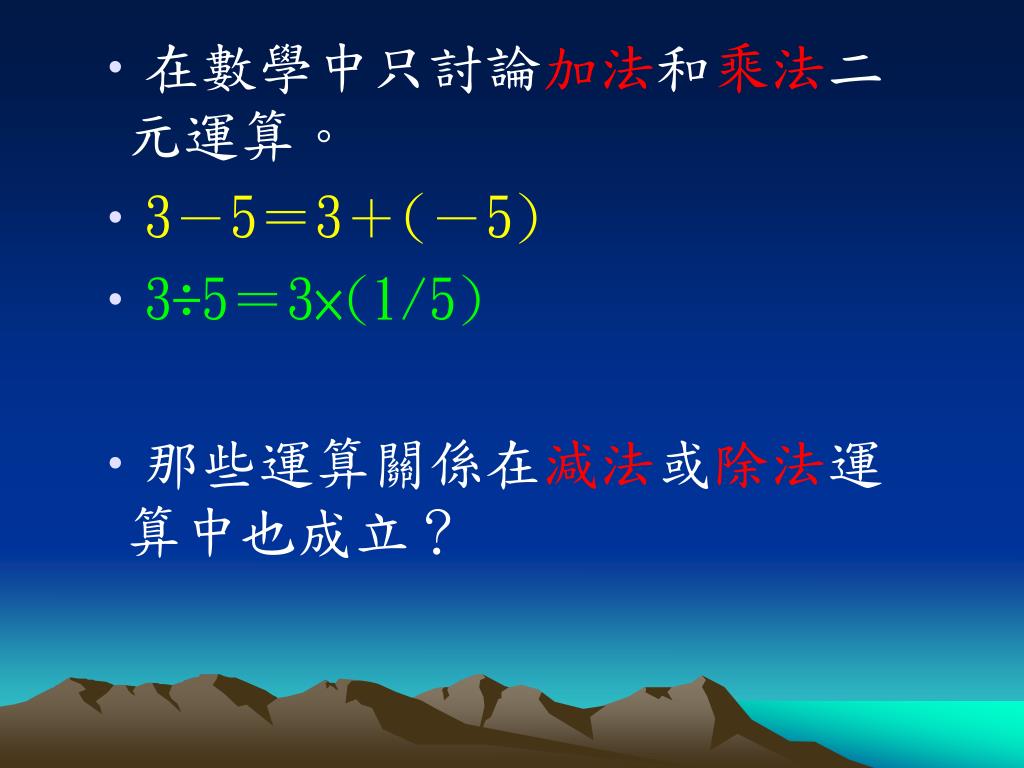 • 在數學中只討論加法和乘法二元運算。

• $3-5=3+(-5)$

• $3\div5=3\times(1/5)$

• 那些運算關係在減法或除法運算中也成立？